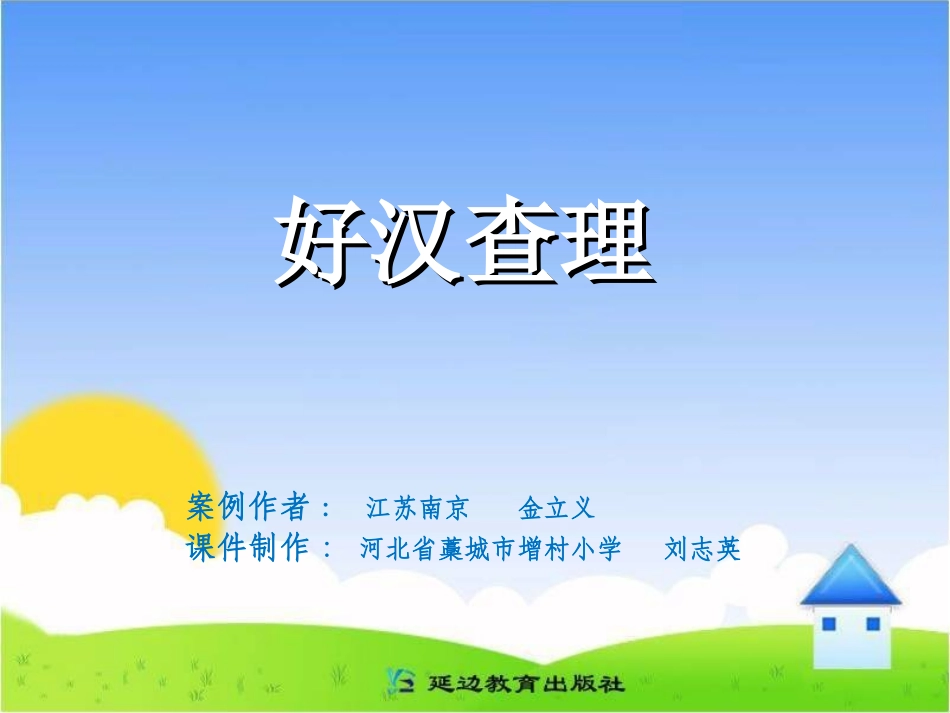 好汉查理

案例作者： 江苏南京 金立义
课件制作： 河北省藁城市增村小学 刘志英

延边教育出版社